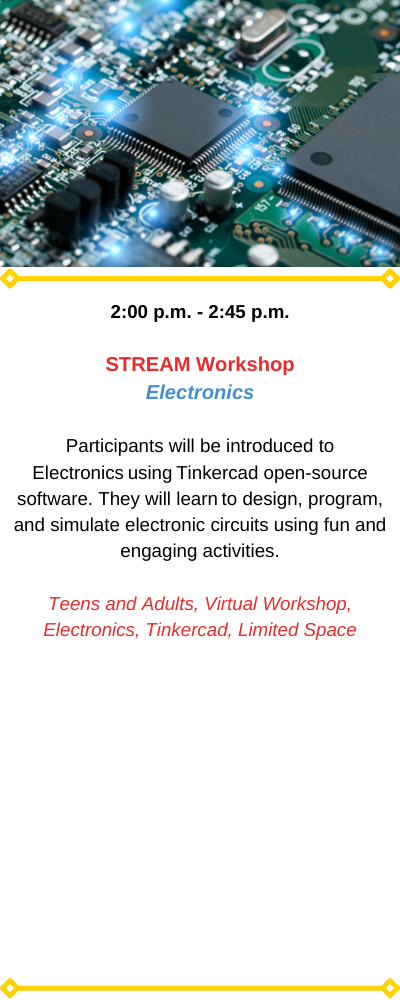 2:00 p.m. - 2:45 p.m.

STREAM Workshop
Electronics

Participants will be introduced to Electronics using Tinkercad open-source software. They will learn to design, program, and simulate electronic circuits using fun and engaging activities.

Teens and Adults, Virtual Workshop, Electronics, Tinkercad, Limited Space